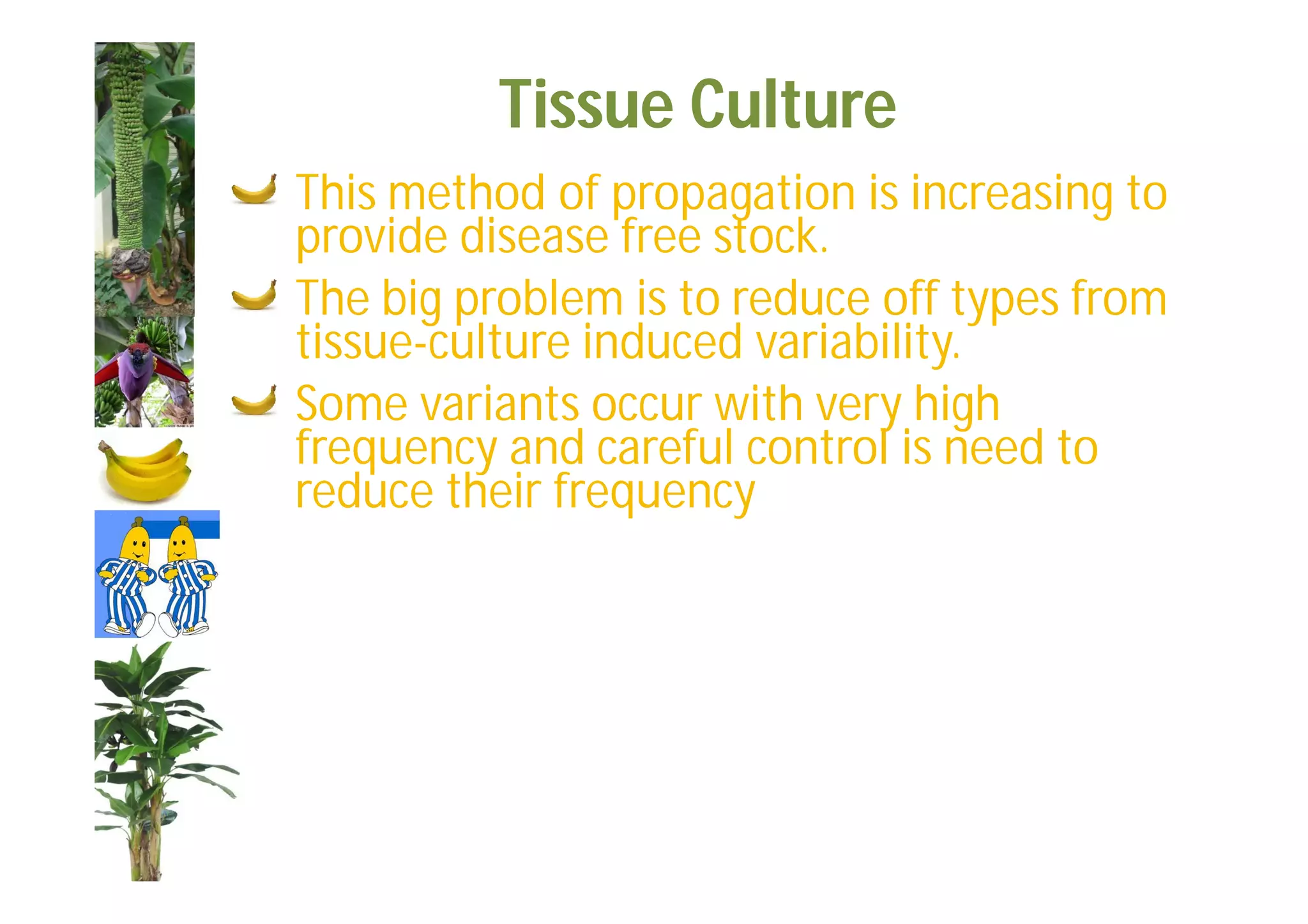 Tissue Culture

This method of propagation is increasing to provide disease free stock.

The big problem is to reduce off types from tissue-culture induced variability.

Some variants occur with very high frequency and careful control is need to reduce their frequency